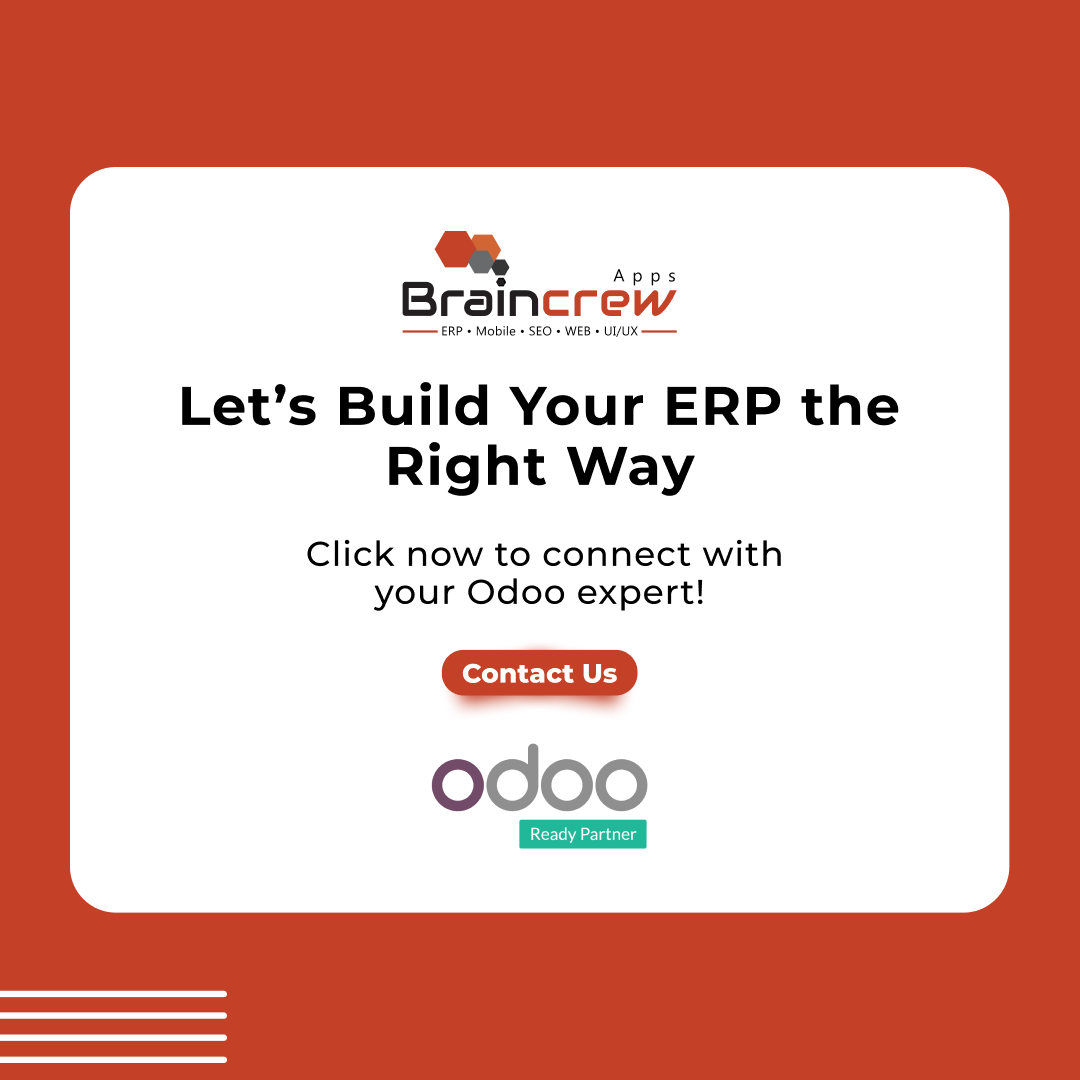 Apps
Braincrew
ERP • Mobile • SEO • WEB • UI/UX

Let’s Build Your ERP the Right Way

Click now to connect with your Odoo expert!

Contact Us

odoo
Ready Partner